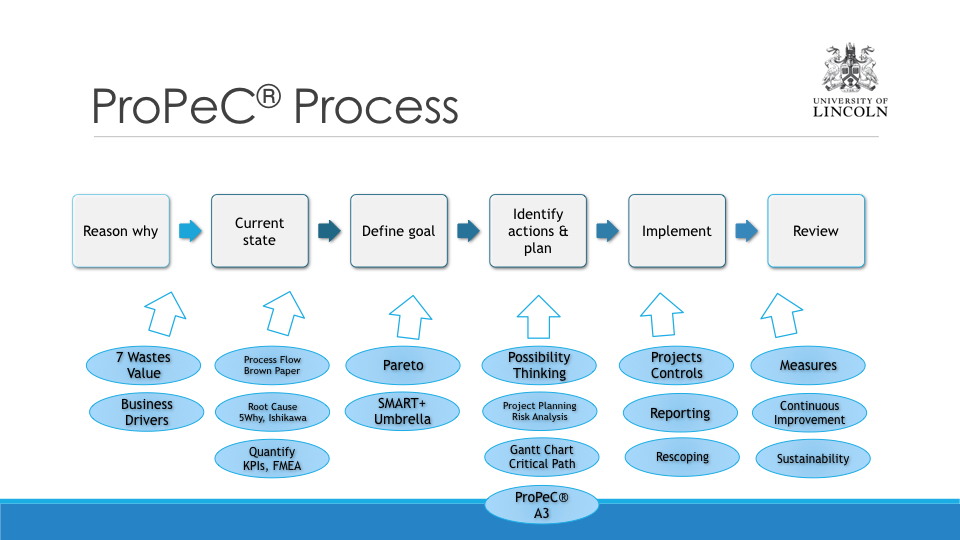 ProPeC® Process

UNIVERSITY OF LINCOLN

Reason why

Current state

Define goal

Identify actions & plan

Implement

Review

7 Wastes Value

Business Drivers

Process Flow Brown Paper

Root Cause 5Why, Ishikawa

Quantify KPIs, FMEA

Pareto

SMART+ Umbrella

Possibility Thinking

Project Planning Risk Analysis

Gantt Chart Critical Path

ProPeC® A3

Projects Controls

Reporting

Rescoping

Measures

Continuous Improvement

Sustainability